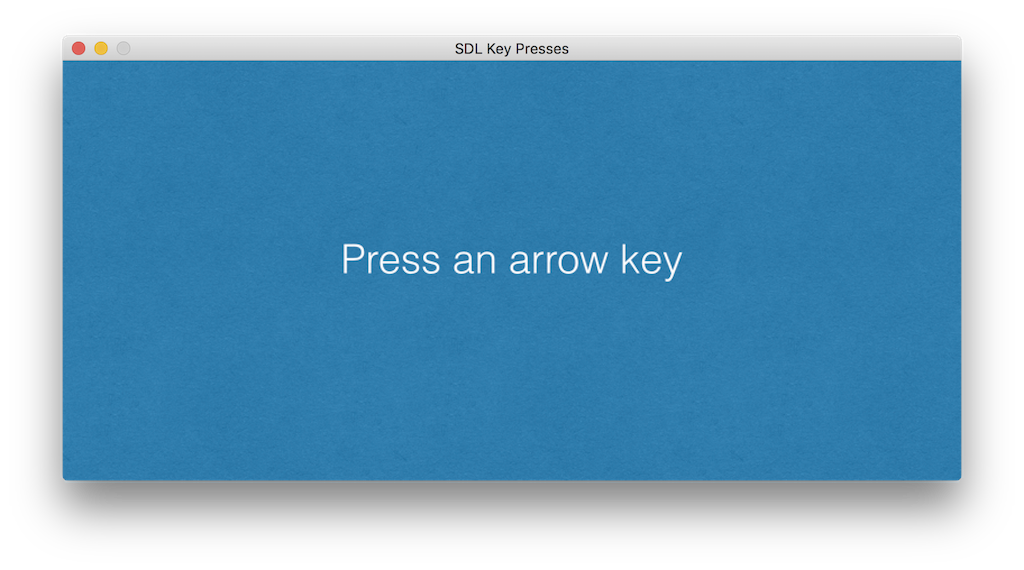 SDL Key Presses

Press an arrow key